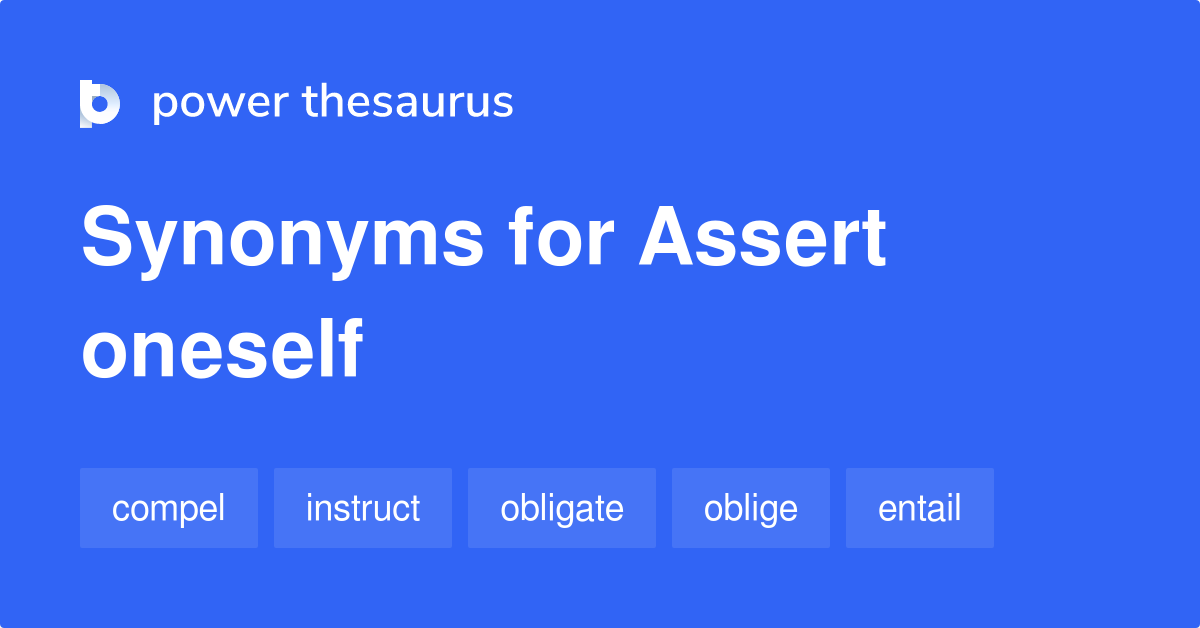 power thesaurus

Synonyms for Assert oneself

compel instruct obligate oblige entail